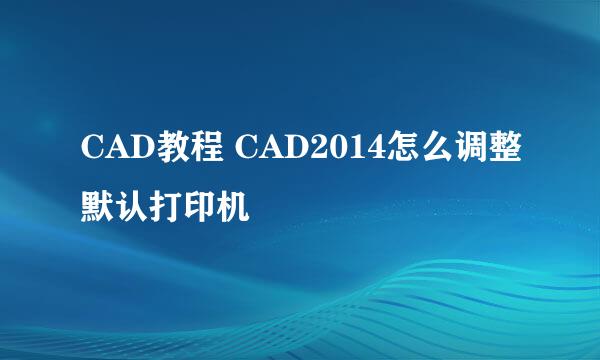 CAD教程 CAD2014怎么调整默认打印机